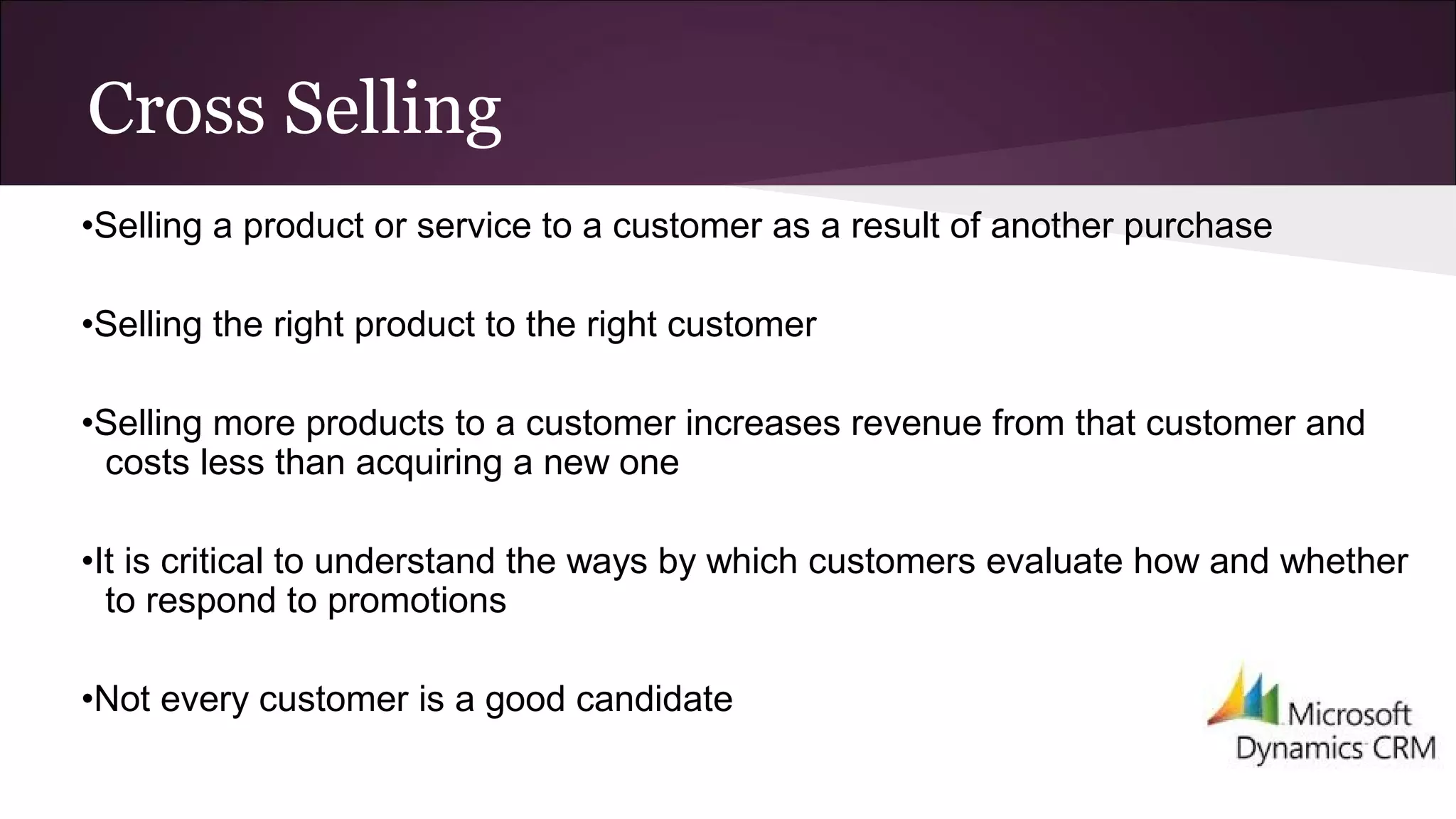 Cross Selling

•Selling a product or service to a customer as a result of another purchase

•Selling the right product to the right customer

•Selling more products to a customer increases revenue from that customer and costs less than acquiring a new one

•It is critical to understand the ways by which customers evaluate how and whether to respond to promotions

•Not every customer is a good candidate

Microsoft Dynamics CRM